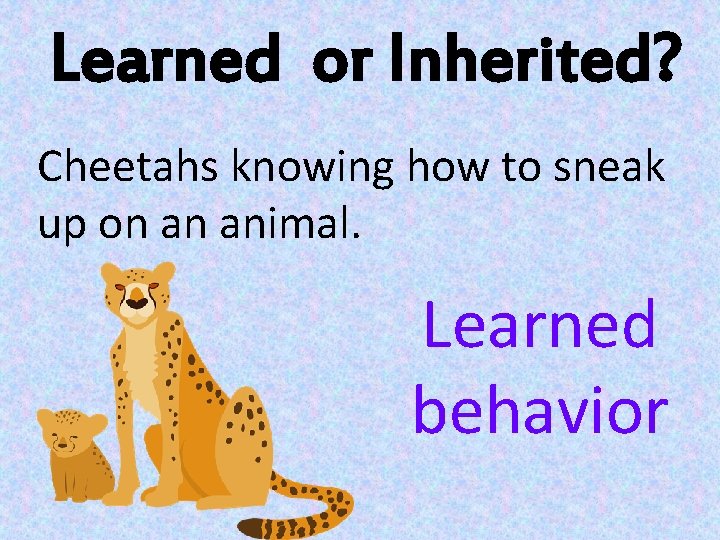 Learned  or Inherited?

Cheetahs knowing how to sneak up on an animal.

Learned behavior